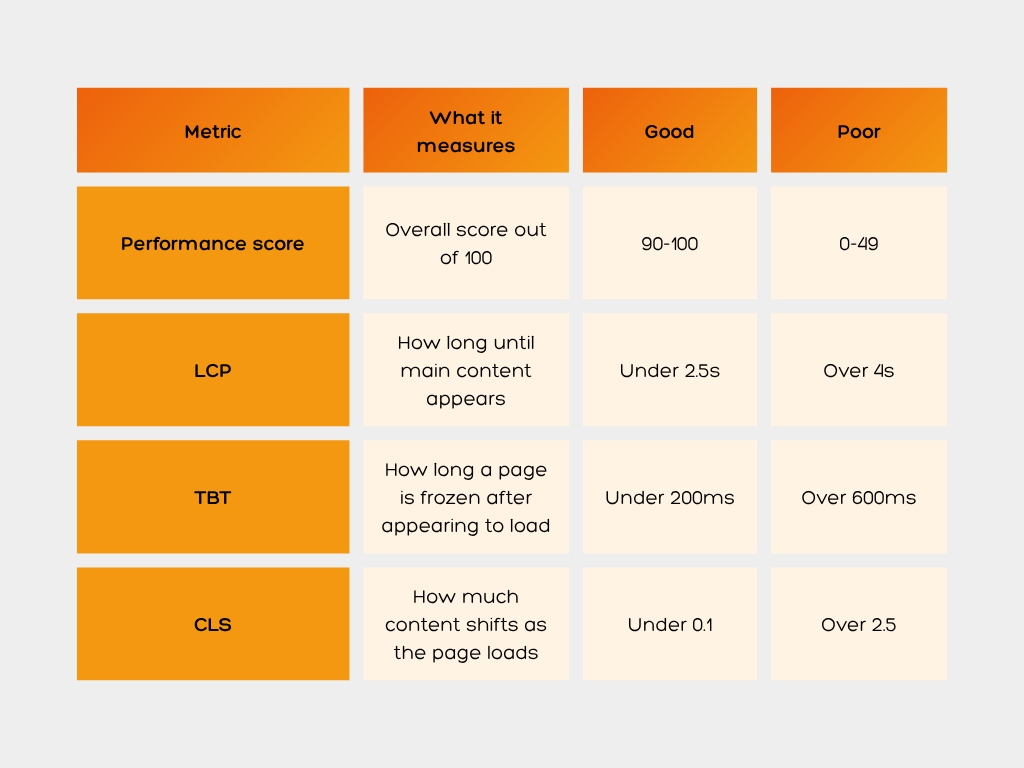 | Metric | What it measures | Good | Poor |
|---|---|---|---|
| Performance score | Overall score out of 100 | 90-100 | 0-49 |
| LCP | How long until main content appears | Under 2.5s | Over 4s |
| TBT | How long a page is frozen after appearing to load | Under 200ms | Over 600ms |
| CLS | How much content shifts as the page loads | Under 0.1 | Over 2.5 |